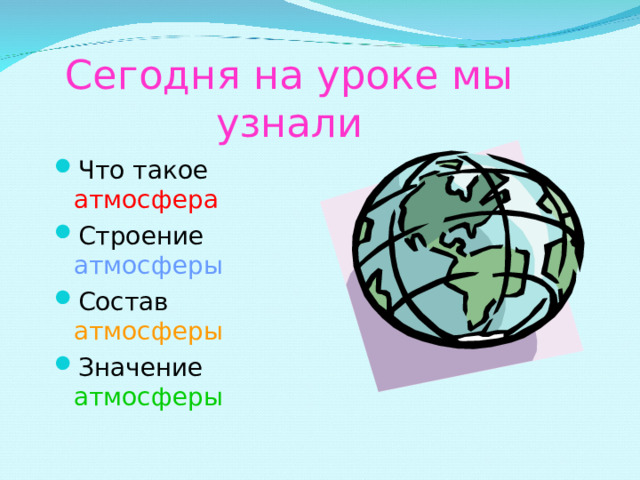 Сегодня на уроке мы узнали

- Что такое атмосфера
- Строение атмосферы
- Состав атмосферы
- Значение атмосферы